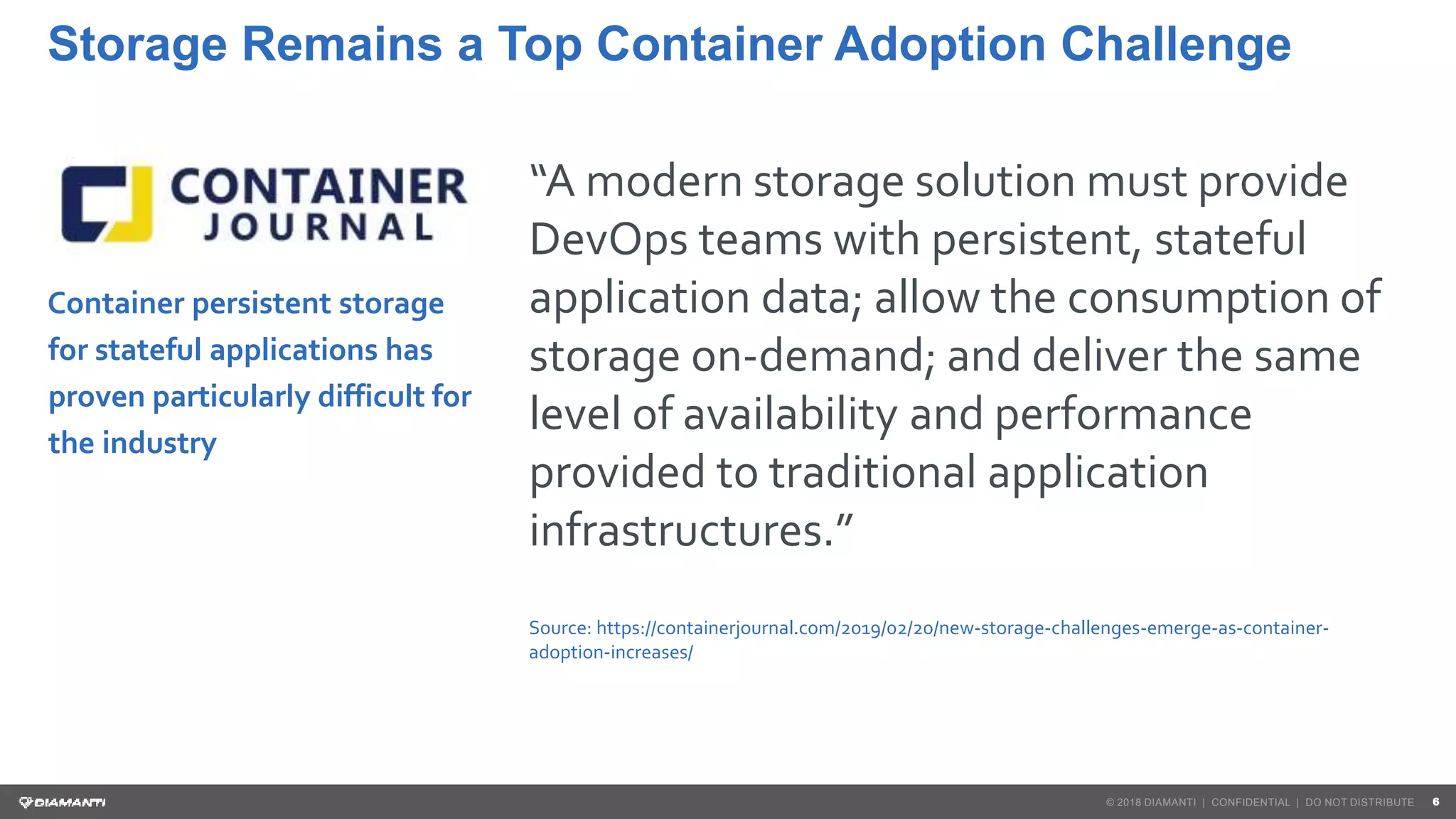 Storage Remains a Top Container Adoption Challenge

CONTAINER JOURNAL

Container persistent storage for stateful applications has proven particularly difficult for the industry

“A modern storage solution must provide DevOps teams with persistent, stateful application data; allow the consumption of storage on-demand; and deliver the same level of availability and performance provided to traditional application infrastructures.”

Source: https://containerjournal.com/2019/02/20/new-storage-challenges-emerge-as-container-adoption-increases/

DIAMANTI

© 2018 DIAMANTI | CONFIDENTIAL | DO NOT DISTRIBUTE 6